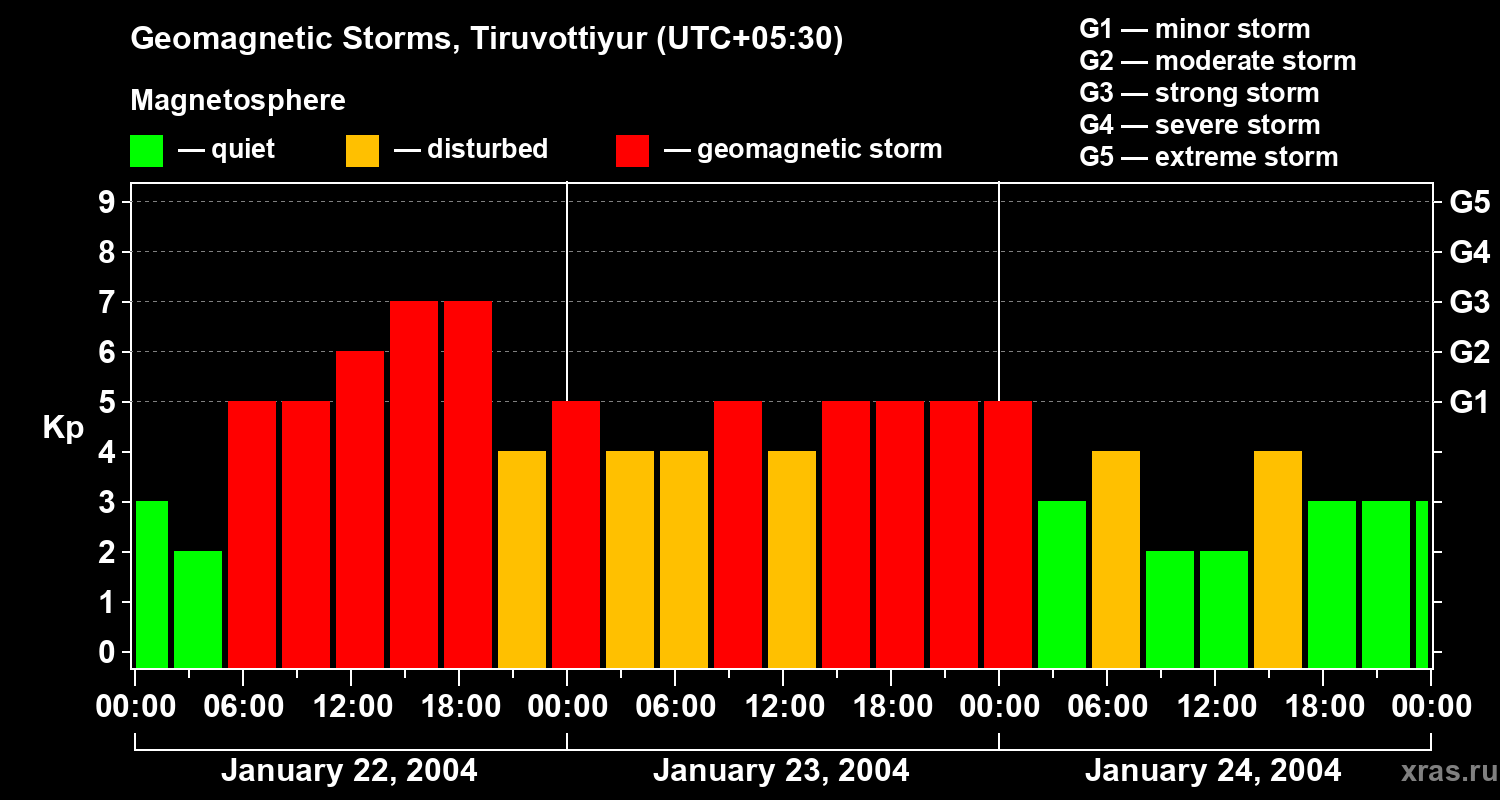 Geomagnetic Storms, Tiruvottiyur (UTC+05:30)

Magnetosphere

— quiet — disturbed — geomagnetic storm

G1 — minor storm
G2 — moderate storm
G3 — strong storm
G4 — severe storm
G5 — extreme storm

Kp

9
8
7
6
5
4
3
2
1
0

G5
G4
G3
G2
G1

00:00 06:00 12:00 18:00 00:00 06:00 12:00 18:00 00:00 06:00 12:00 18:00 00:00

January 22, 2004
January 23, 2004
January 24, 2004

xras.ru